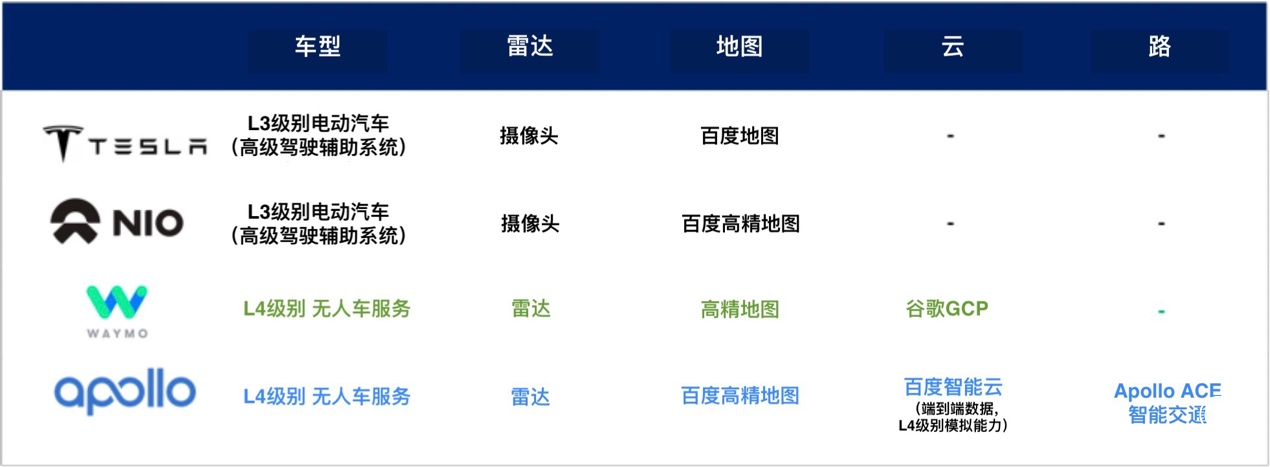 |  | 车型 | 雷达 | 地图 | 云 | 路 |
|---|---|---|---|---|---|
| TESLA | L3级别电动汽车（高级驾驶辅助系统） | 摄像头 | 百度地图 | - | - |
| NIO | L3级别电动汽车（高级驾驶辅助系统） | 摄像头 | 百度高精地图 | - | - |
| WAYMO | L4级别 无人车服务 | 雷达 | 高精地图 | 谷歌GCP | - |
| apollo | L4级别 无人车服务 | 雷达 | 百度高精地图 | 百度智能云（端到端数据，L4级别模拟能力） | Apollo ACE 智能交通 |